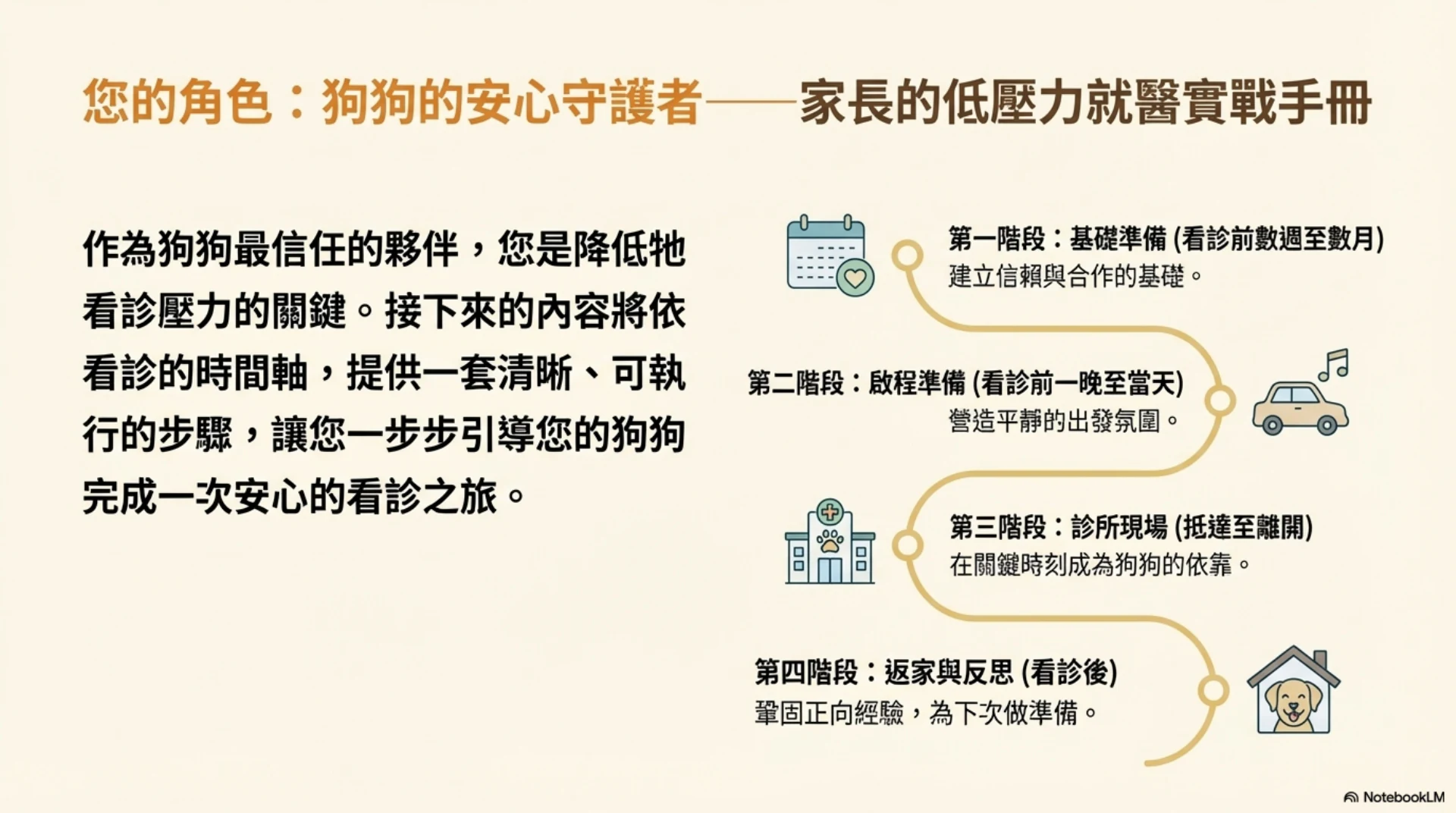 您的角色：狗狗的安心守護者——家長的低壓力就醫實戰手冊

作為狗狗最信任的夥伴，您是降低牠看診壓力的關鍵。接下來的內容將依看診的時間軸，提供一套清晰、可執行的步驟，讓您一步步引導您的狗狗完成一次安心的看診之旅。

第一階段：基礎準備 (看診前數週至數月)
建立信賴與合作的基礎。

第二階段：啟程準備 (看診前一晚至當天)
營造平靜的出發氛圍。

第三階段：診所現場 (抵達至離開)
在關鍵時刻成為狗狗的依靠。

第四階段：返家與反思 (看診後)
鞏固正向經驗，為下次做準備。

NotebookLM